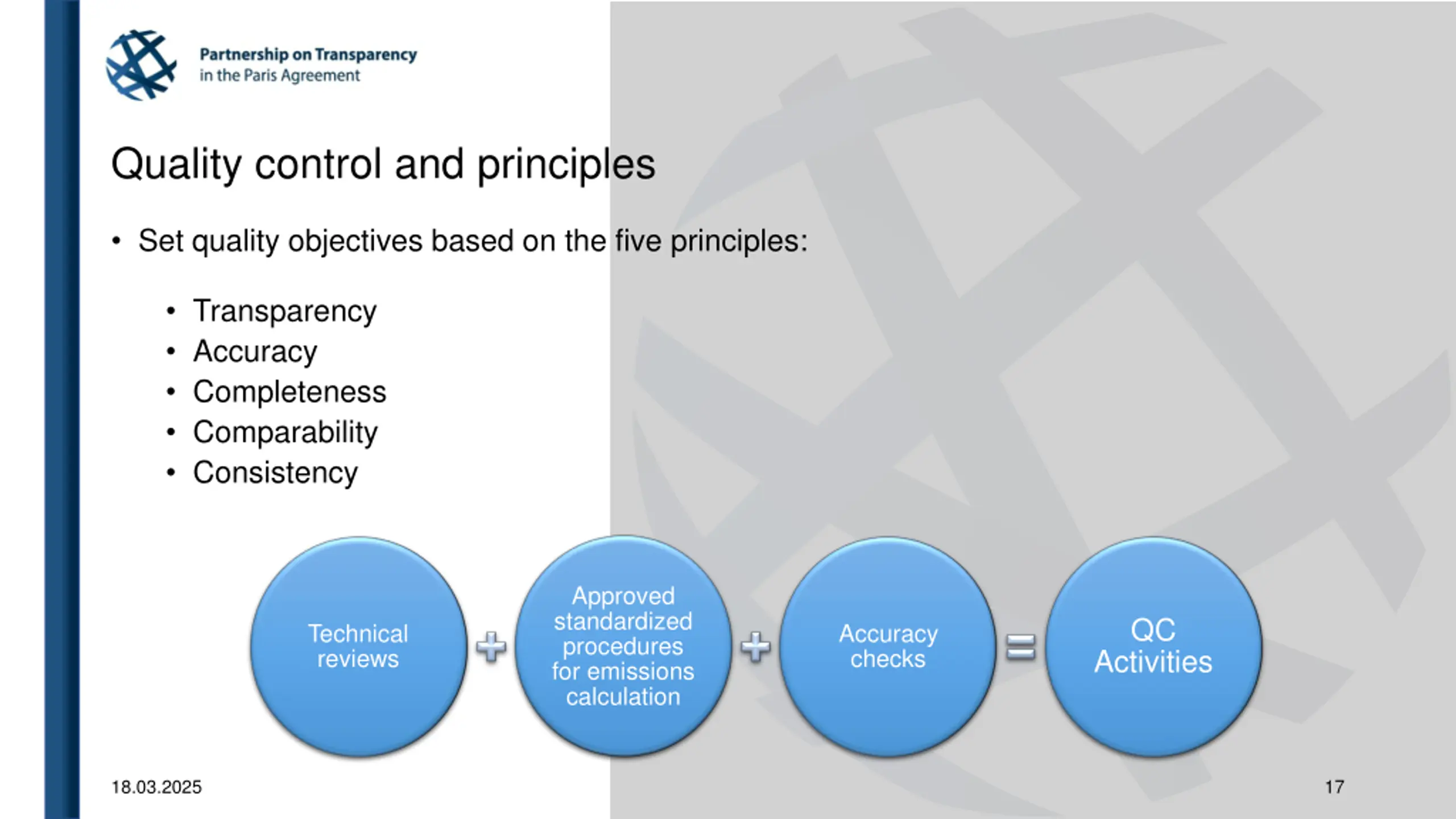 Partnership on Transparency
in the Paris Agreement

Quality control and principles

• Set quality objectives based on the five principles:

• Transparency
• Accuracy
• Completeness
• Comparability
• Consistency

Technical reviews + Approved standardized procedures for emissions calculation + Accuracy checks = QC Activities

18.03.2025

17